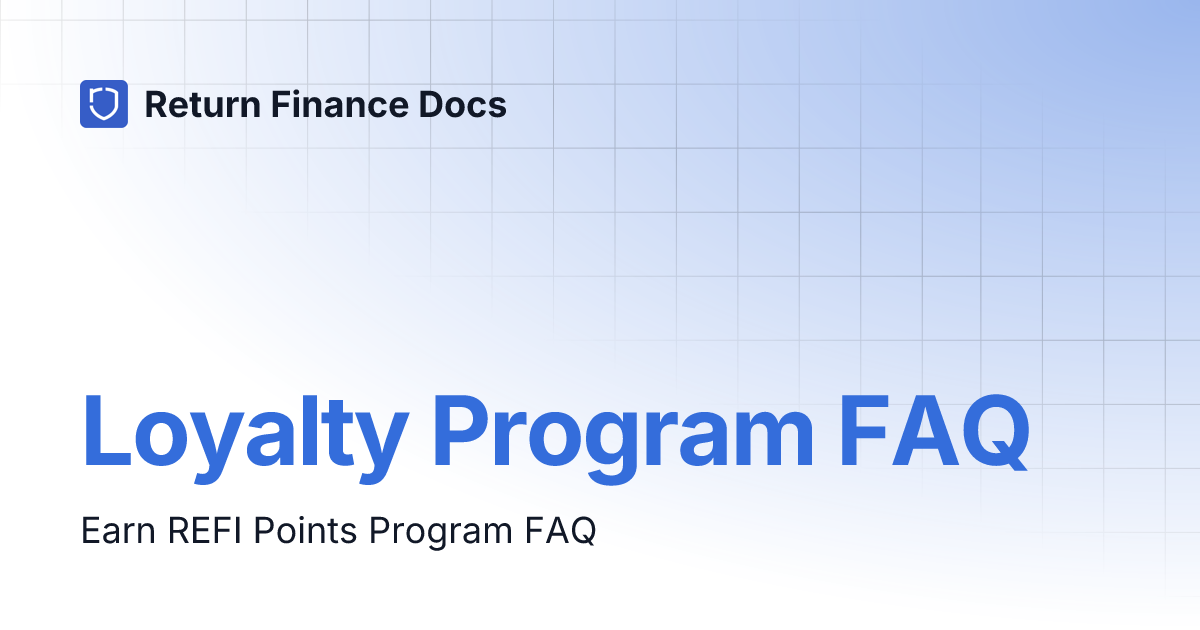 Return Finance Docs

Loyalty Program FAQ

Earn REFI Points Program FAQ